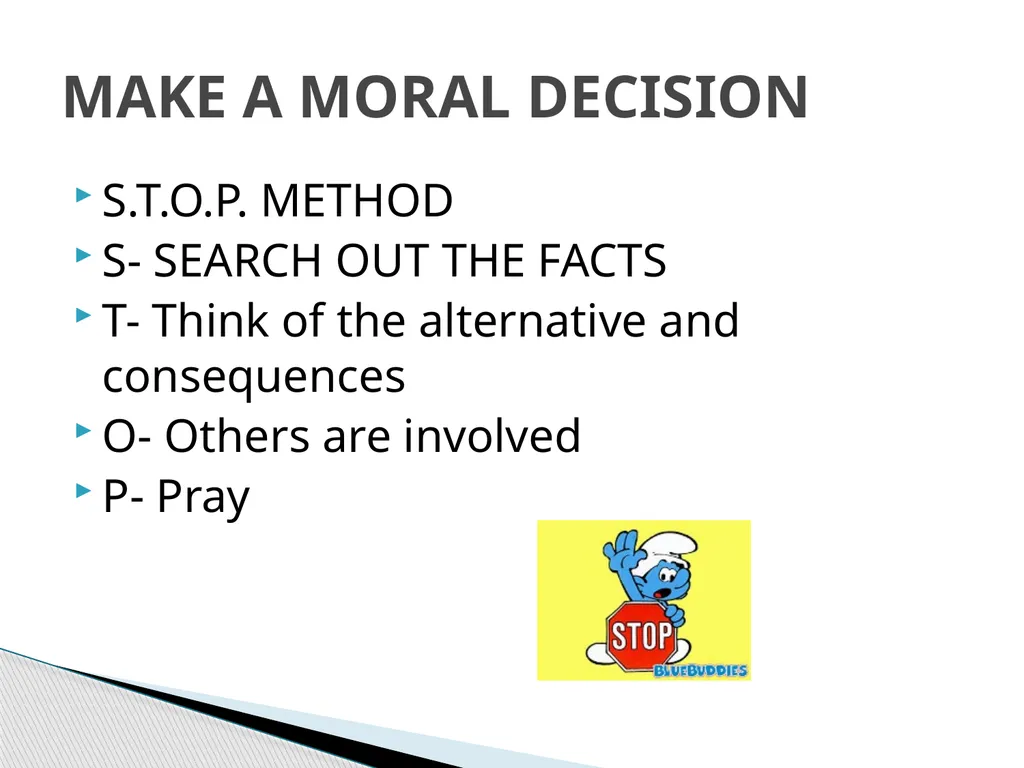 MAKE A MORAL DECISION

S.T.O.P. METHOD
S- SEARCH OUT THE FACTS
T- Think of the alternative and consequences
O- Others are involved
P- Pray

STOP
BLUEBUDDIES